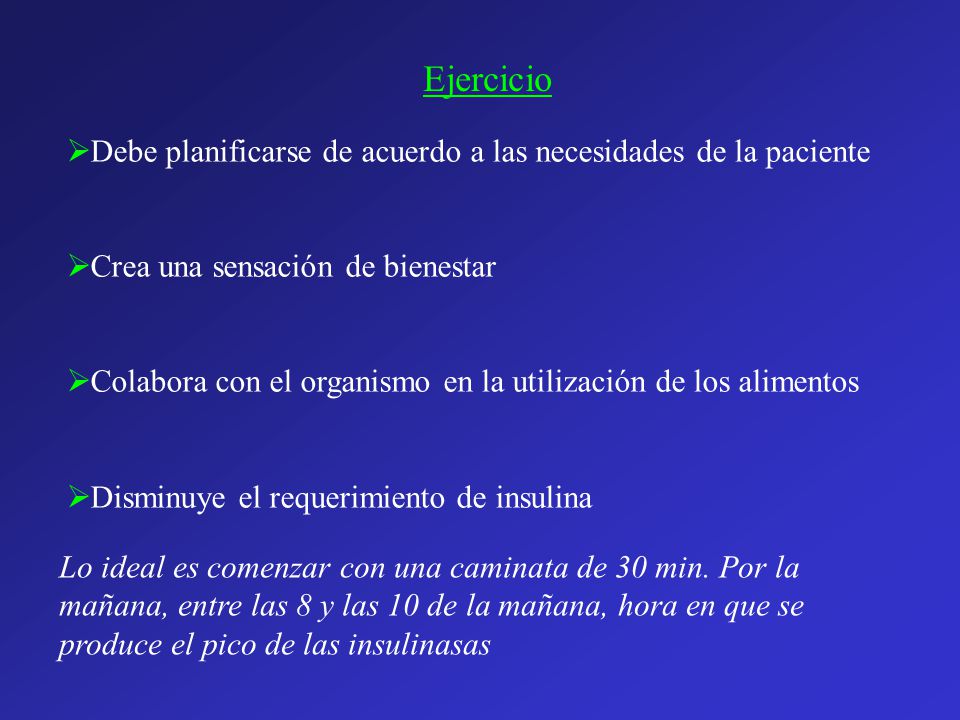 Ejercicio

➢Debe planificarse de acuerdo a las necesidades de la paciente

➢Crea una sensación de bienestar

➢Colabora con el organismo en la utilización de los alimentos

➢Disminuye el requerimiento de insulina

Lo ideal es comenzar con una caminata de 30 min. Por la mañana, entre las 8 y las 10 de la mañana, hora en que se produce el pico de las insulinasas